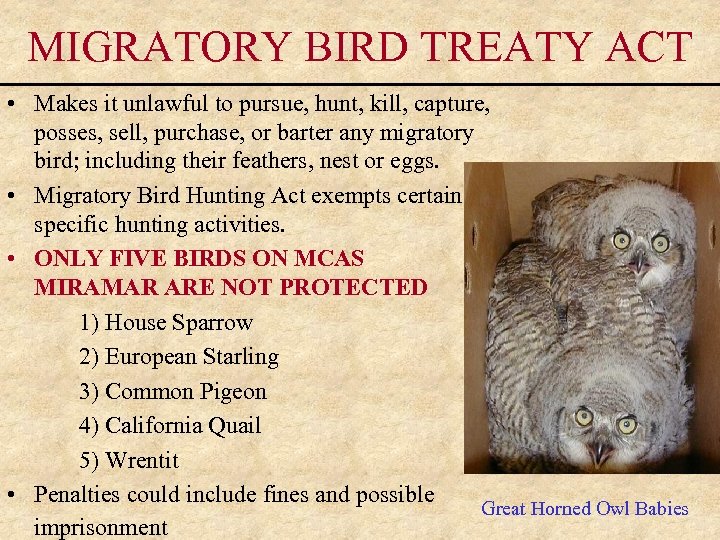 MIGRATORY BIRD TREATY ACT

• Makes it unlawful to pursue, hunt, kill, capture, posses, sell, purchase, or barter any migratory bird; including their feathers, nest or eggs.

• Migratory Bird Hunting Act exempts certain specific hunting activities.

• ONLY FIVE BIRDS ON MCAS MIRAMAR ARE NOT PROTECTED

1) House Sparrow

2) European Starling

3) Common Pigeon

4) California Quail

5) Wrentit

• Penalties could include fines and possible imprisonment

Great Horned Owl Babies